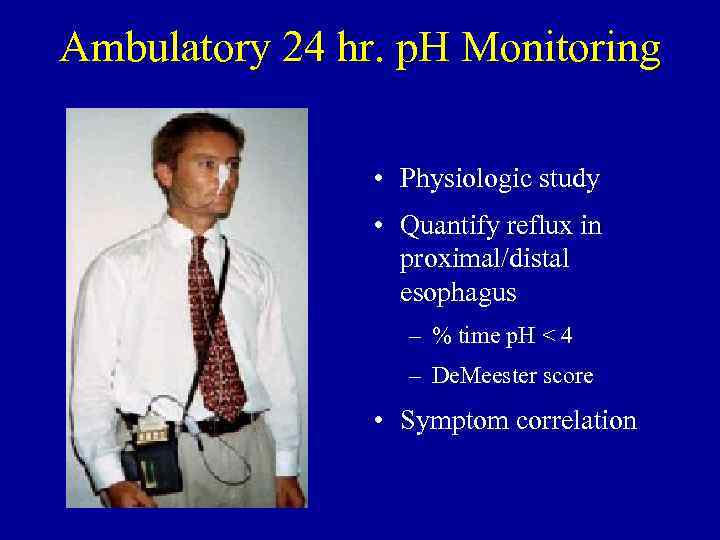 Ambulatory 24 hr. pH Monitoring

• Physiologic study
• Quantify reflux in proximal/distal esophagus
– % time pH < 4
– DeMeester score
• Symptom correlation